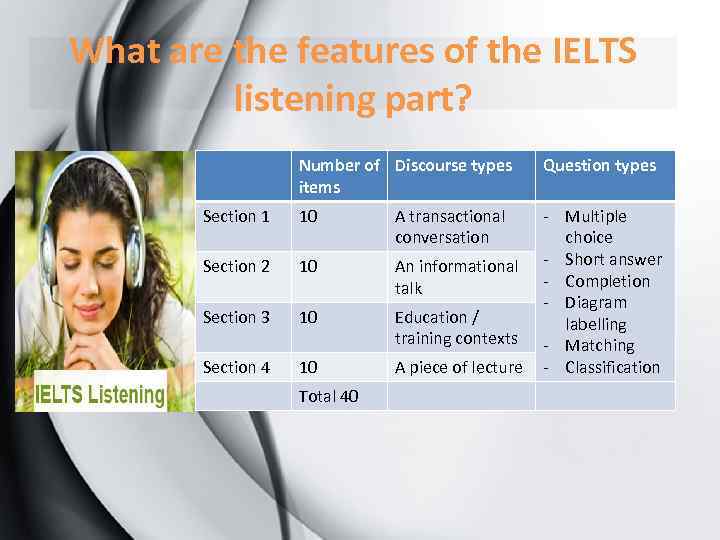 What are the features of the IELTS listening part?

IELTS Listening

|  | Number of items | Discourse types | Question types |
|---|---|---|---|
| Section 1 | 10 | A transactional conversation | - Multiple choice - Short answer - Completion - Diagram labelling - Matching - Classification |
| Section 2 | 10 | An informational talk | |
| Section 3 | 10 | Education / training contexts | |
| Section 4 | 10 | A piece of lecture | |
|  | Total 40 |  |  |